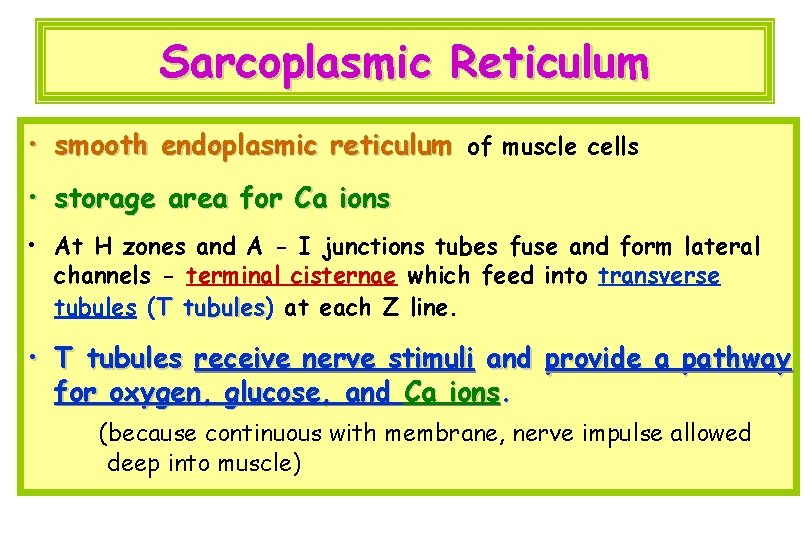 Sarcoplasmic Reticulum

• smooth endoplasmic reticulum of muscle cells

• storage area for Ca ions

• At H zones and A - I junctions tubes fuse and form lateral channels - terminal cisternae which feed into transverse tubules (T tubules) at each Z line.

• T tubules receive nerve stimuli and provide a pathway for oxygen, glucose, and Ca ions.

(because continuous with membrane, nerve impulse allowed deep into muscle)